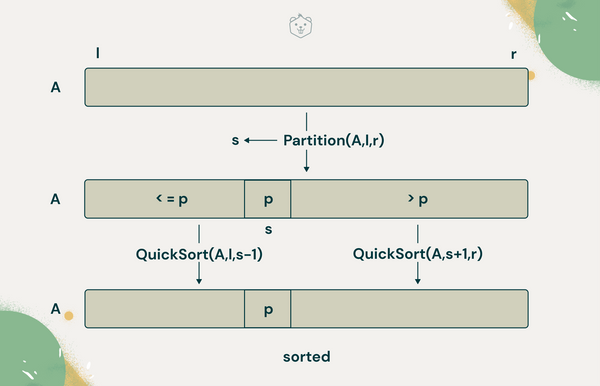 l
r
A

s ← Partition(A,l,r)

A
< = p
p
> p
s

QuickSort(A,l,s-1)
QuickSort(A,s+1,r)

A
p

sorted